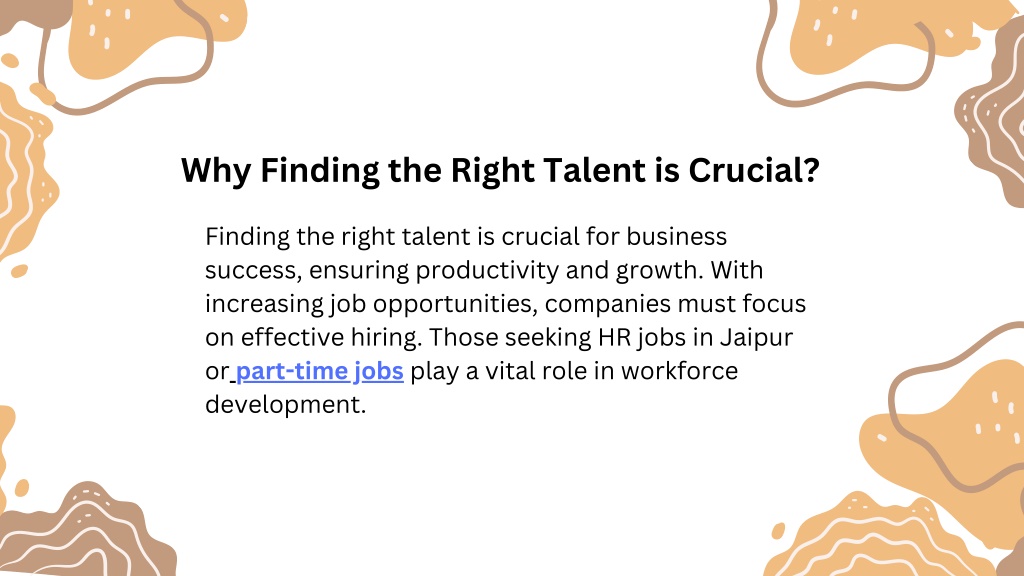 Why Finding the Right Talent is Crucial?

Finding the right talent is crucial for business success, ensuring productivity and growth. With increasing job opportunities, companies must focus on effective hiring. Those seeking HR jobs in Jaipur or part-time jobs play a vital role in workforce development.